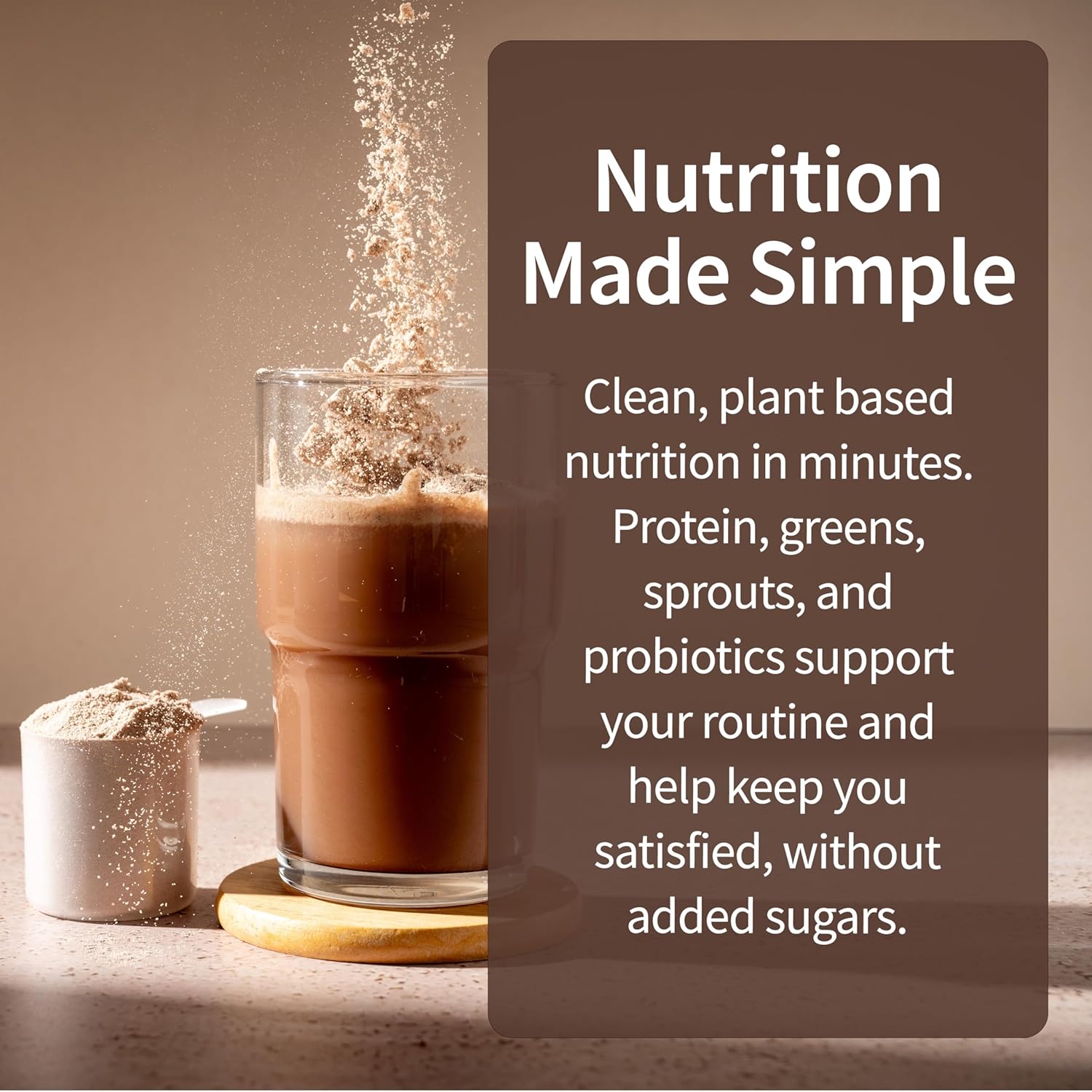 Nutrition Made Simple

Clean, plant based nutrition in minutes. Protein, greens, sprouts, and probiotics support your routine and help keep you satisfied, without added sugars.